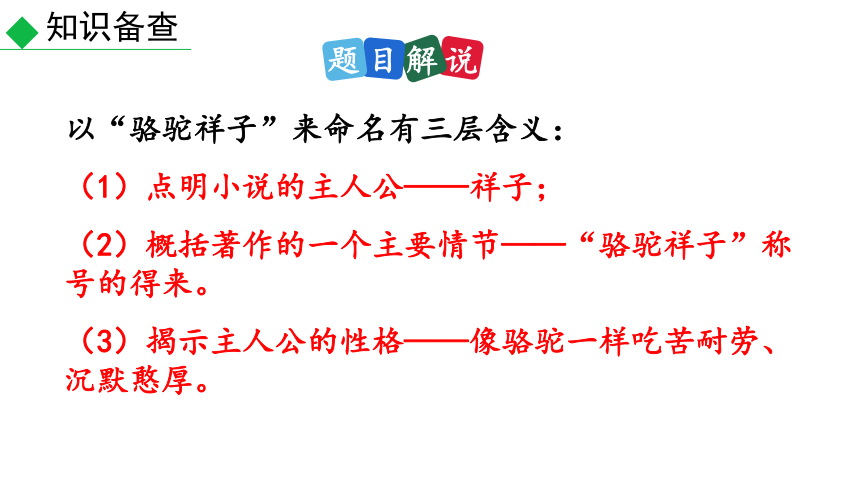 知识备查

题目解说

以“骆驼祥子”来命名有三层含义：

（1）点明小说的主人公——祥子；

（2）概括著作的一个主要情节——“骆驼祥子”称号的得来。

（3）揭示主人公的性格——像骆驼一样吃苦耐劳、沉默憨厚。